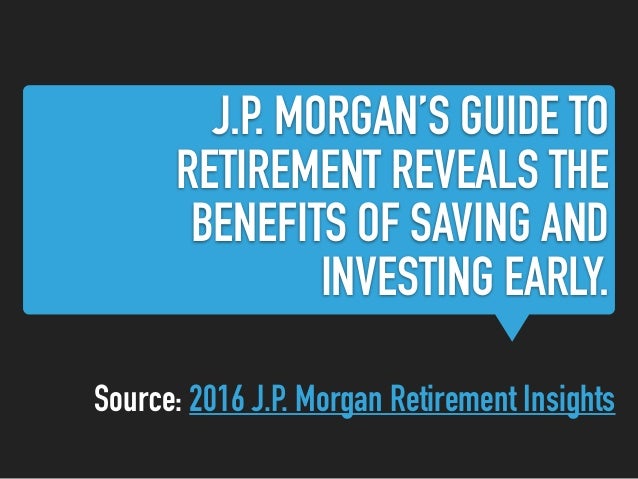 J.P. MORGAN'S GUIDE TO RETIREMENT REVEALS THE BENEFITS OF SAVING AND INVESTING EARLY.

Source: 2016 J.P. Morgan Retirement Insights